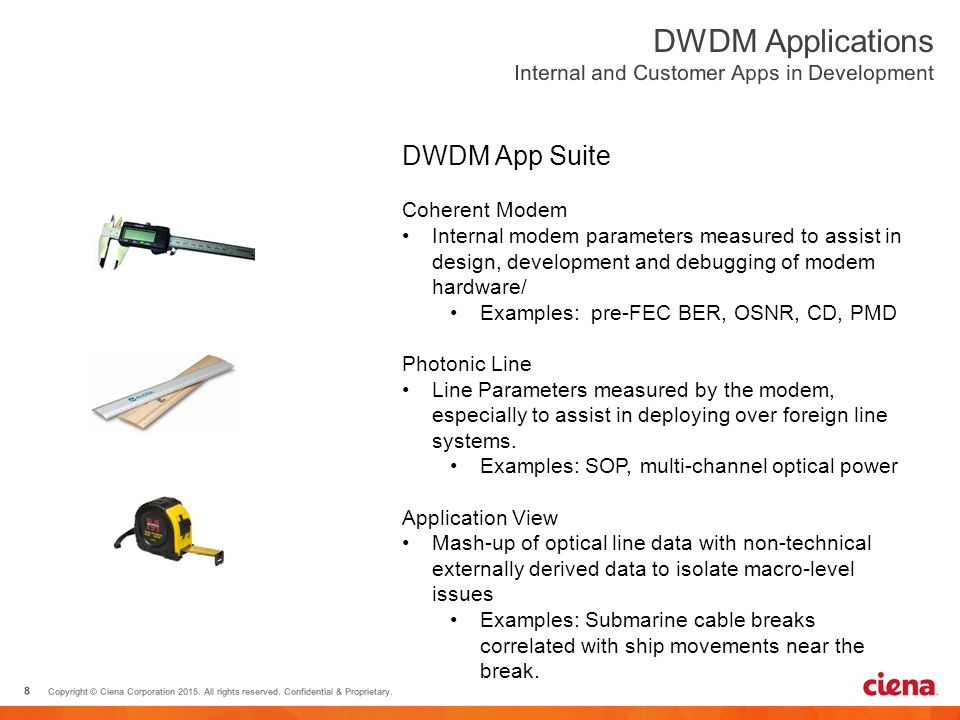 DWDM Applications
Internal and Customer Apps in Development

DWDM App Suite

Coherent Modem
• Internal modem parameters measured to assist in design, development and debugging of modem hardware/
  • Examples: pre-FEC BER, OSNR, CD, PMD

Photonic Line
• Line Parameters measured by the modem, especially to assist in deploying over foreign line systems.
  • Examples: SOP, multi-channel optical power

Application View
• Mash-up of optical line data with non-technical externally derived data to isolate macro-level issues
  • Examples: Submarine cable breaks correlated with ship movements near the break.

8 Copyright © Ciena Corporation 2015. All rights reserved. Confidential & Proprietary.

ciena.